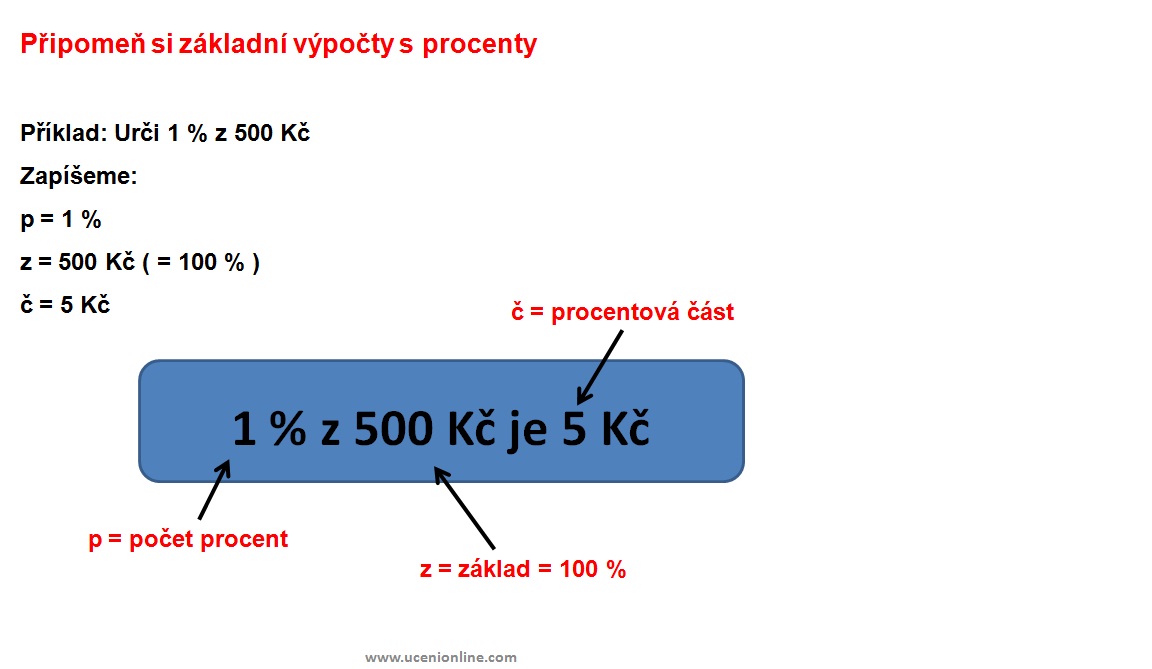 Připomeň si základní výpočty s procenty

Příklad: Urči 1 % z 500 Kč

Zapíšeme:

p = 1 %

z = 500 Kč ( = 100 % )

č = 5 Kč

č = procentová část

1 % z 500 Kč je 5 Kč

p = počet procent

z = základ = 100 %

www.ucenionline.com